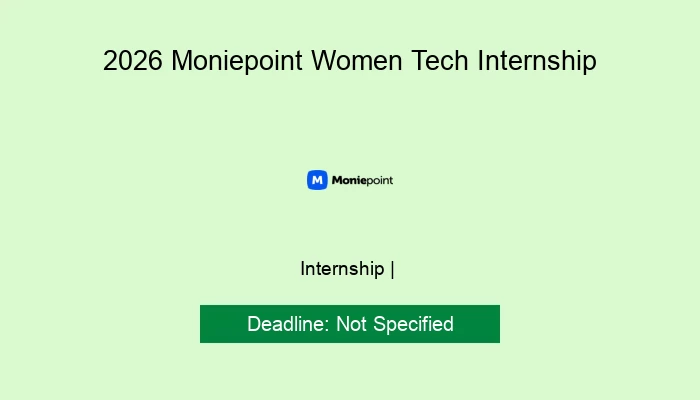 2026 Moniepoint Women Tech Internship

M Moniepoint

Internship |

Deadline: Not Specified